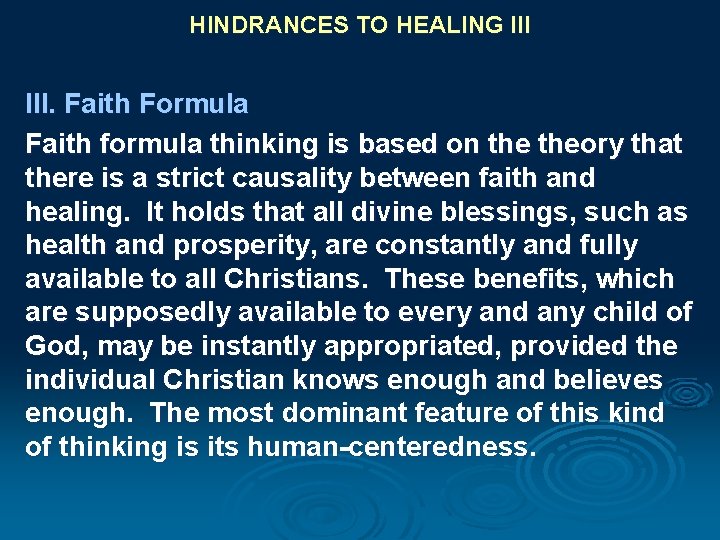 HINDRANCES TO HEALING III

III. Faith Formula

Faith formula thinking is based on the theory that there is a strict causality between faith and healing.  It holds that all divine blessings, such as health and prosperity, are constantly and fully available to all Christians.  These benefits, which are supposedly available to every and any child of God, may be instantly appropriated, provided the individual Christian knows enough and believes enough.  The most dominant feature of this kind of thinking is its human-centeredness.